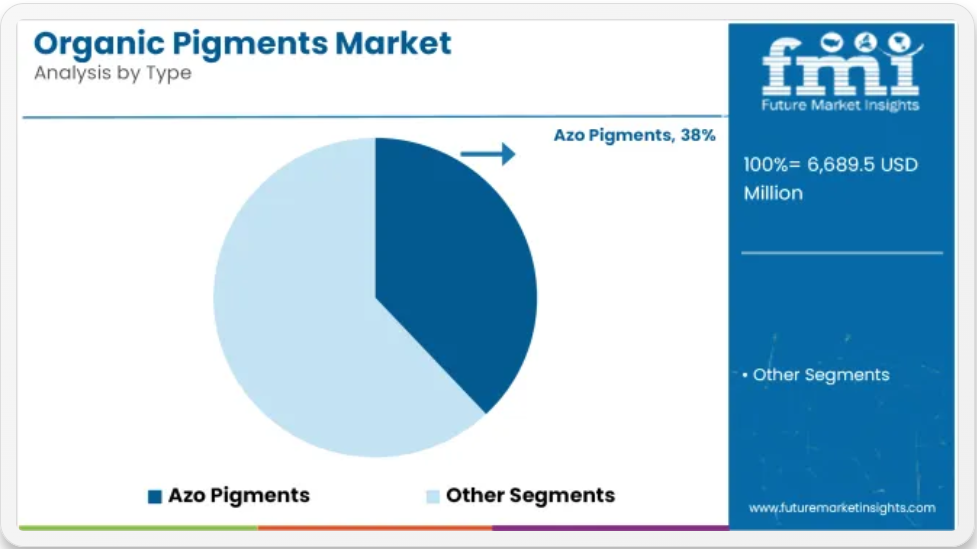 Organic Pigments Market
Analysis by Type

Azo Pigments, 38%

Azo Pigments
Other Segments

fmi
Future Market Insights

100%= 6,689.5 USD Million

• Other Segments

www.futuremarketinsights.com